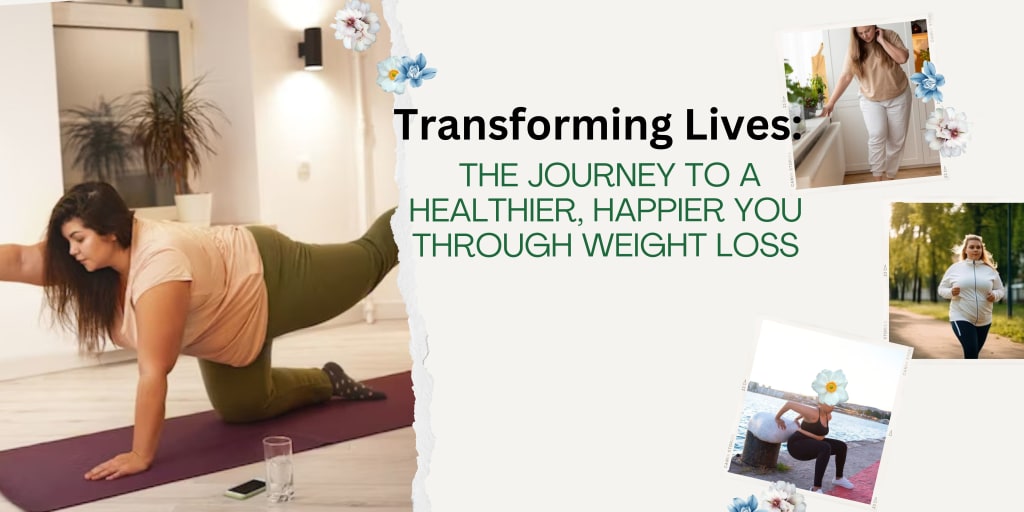 Transforming Lives:
THE JOURNEY TO A HEALTHIER, HAPPIER YOU THROUGH WEIGHT LOSS